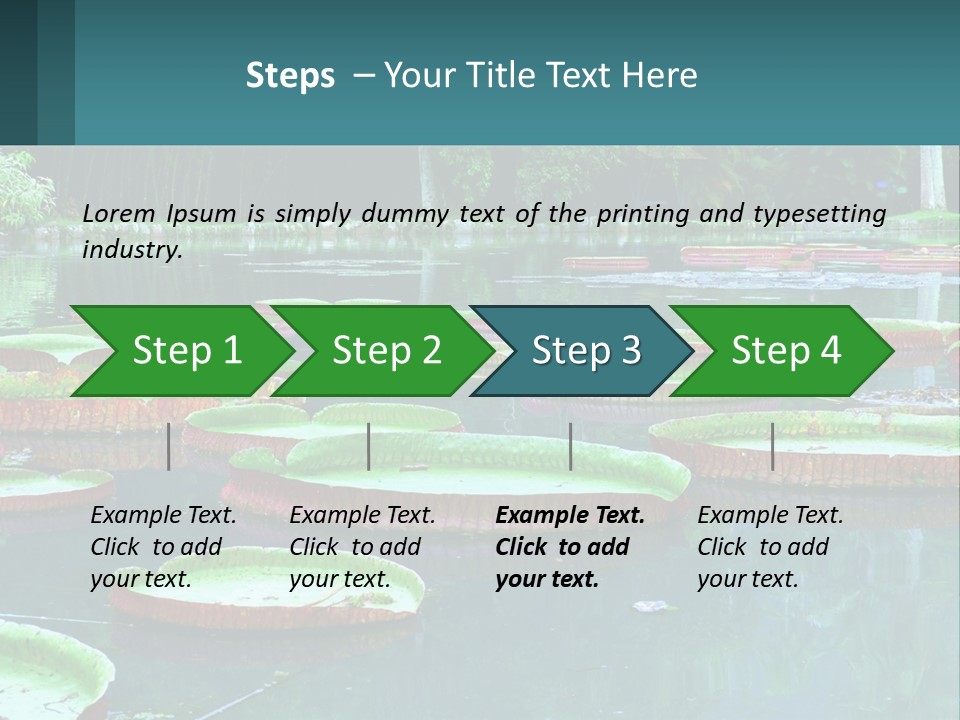 Steps – Your Title Text Here

Lorem Ipsum is simply dummy text of the printing and typesetting industry.

Step 1

Step 2

Step 3

Step 4

Example Text. Click to add your text.

Example Text. Click to add your text.

Example Text. Click to add your text.

Example Text. Click to add your text.